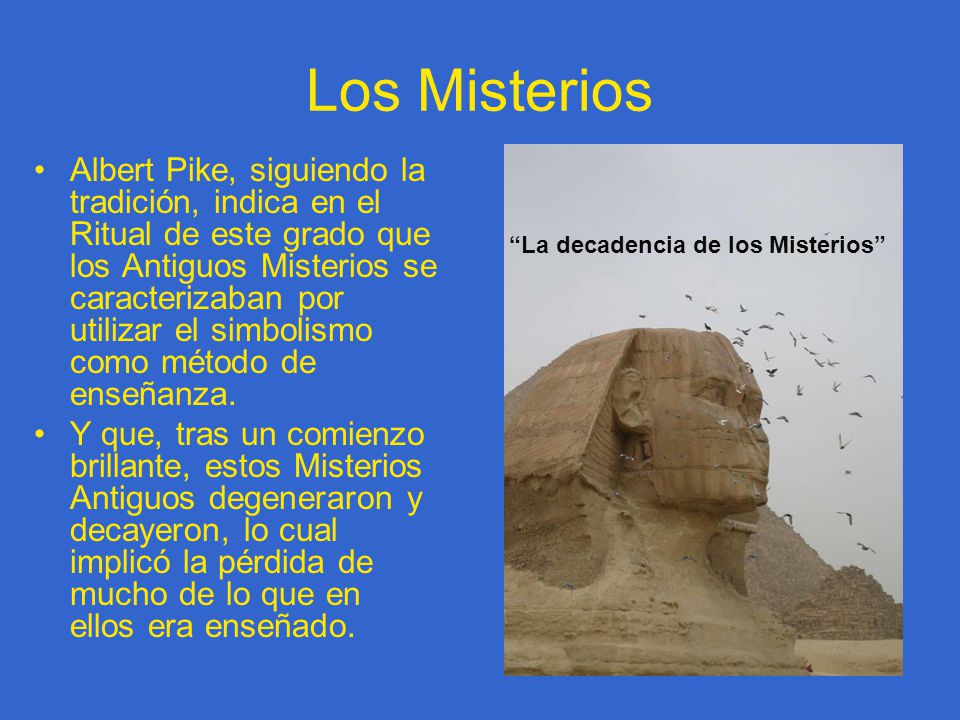 Los Misterios

• Albert Pike, siguiendo la tradición, indica en el Ritual de este grado que los Antiguos Misterios se caracterizaban por utilizar el simbolismo como método de enseñanza.

• Y que, tras un comienzo brillante, estos Misterios Antiguos degeneraron y decayeron, lo cual implicó la pérdida de mucho de lo que en ellos era enseñado.

“La decadencia de los Misterios”